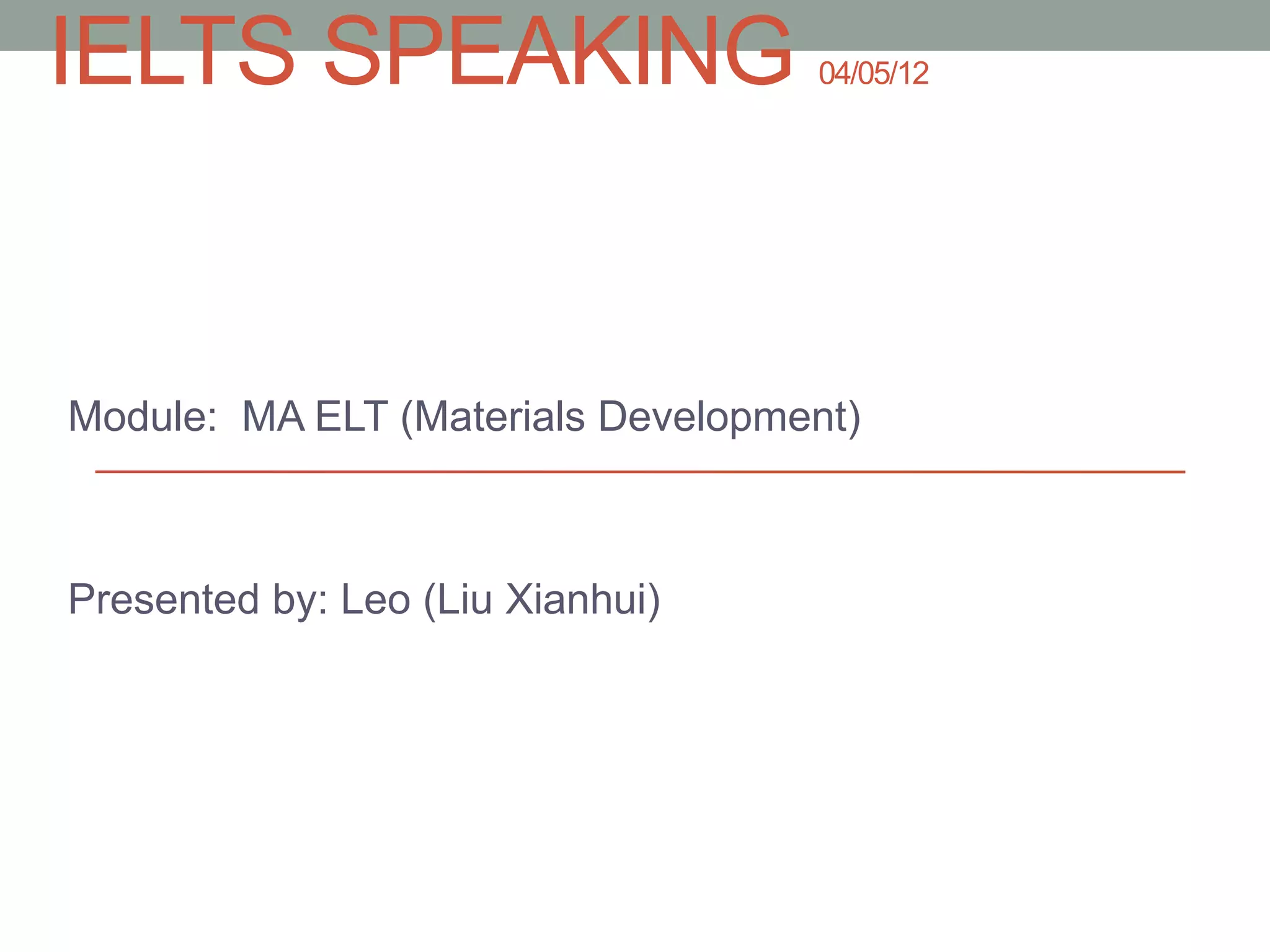 IELTS SPEAKING 04/05/12

Module: MA ELT (Materials Development)

Presented by: Leo (Liu Xianhui)